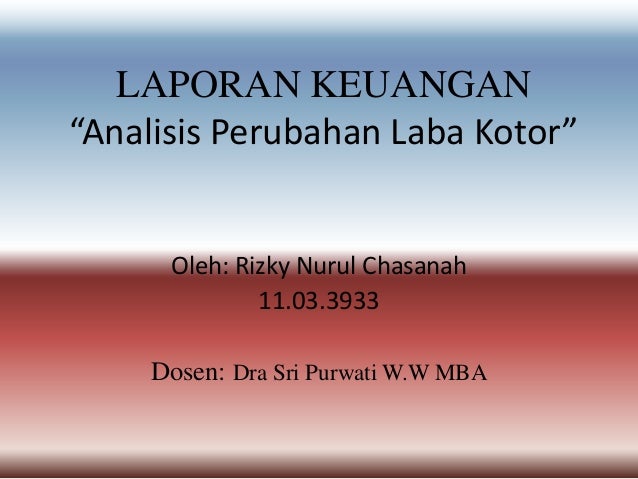 LAPORAN KEUANGAN
“Analisis Perubahan Laba Kotor”

Oleh: Rizky Nurul Chasanah
11.03.3933

Dosen: Dra Sri Purwati W.W MBA